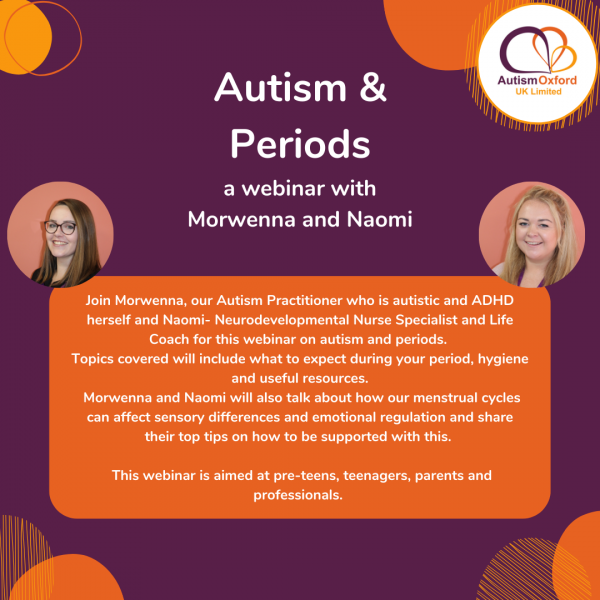 AutismOxford
UK Limited

Autism & Periods

a webinar with Morwenna and Naomi

Join Morwenna, our Autism Practitioner who is autistic and ADHD herself and Naomi- Neurodevelopmental Nurse Specialist and Life Coach for this webinar on autism and periods.
Topics covered will include what to expect during your period, hygiene and useful resources.
Morwenna and Naomi will also talk about how our menstrual cycles can affect sensory differences and emotional regulation and share their top tips on how to be supported with this.

This webinar is aimed at pre-teens, teenagers, parents and professionals.